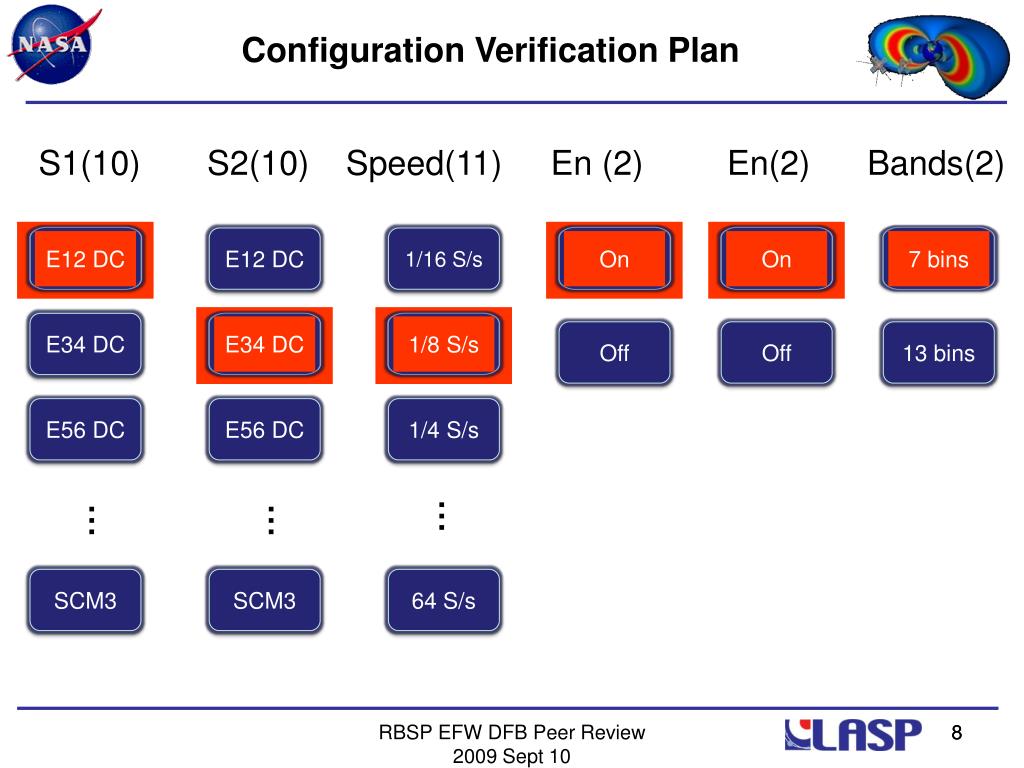 NASA

Configuration Verification Plan

S1(10)

E12 DC

E34 DC

E56 DC

⋮

SCM3

S2(10)

E12 DC

E34 DC

E56 DC

⋮

SCM3

Speed(11)

1/16 S/s

1/8 S/s

1/4 S/s

⋮

64 S/s

En (2)

On

Off

En(2)

On

Off

Bands(2)

7 bins

13 bins

RBSP EFW DFB Peer Review
2009 Sept 10

LASP

8